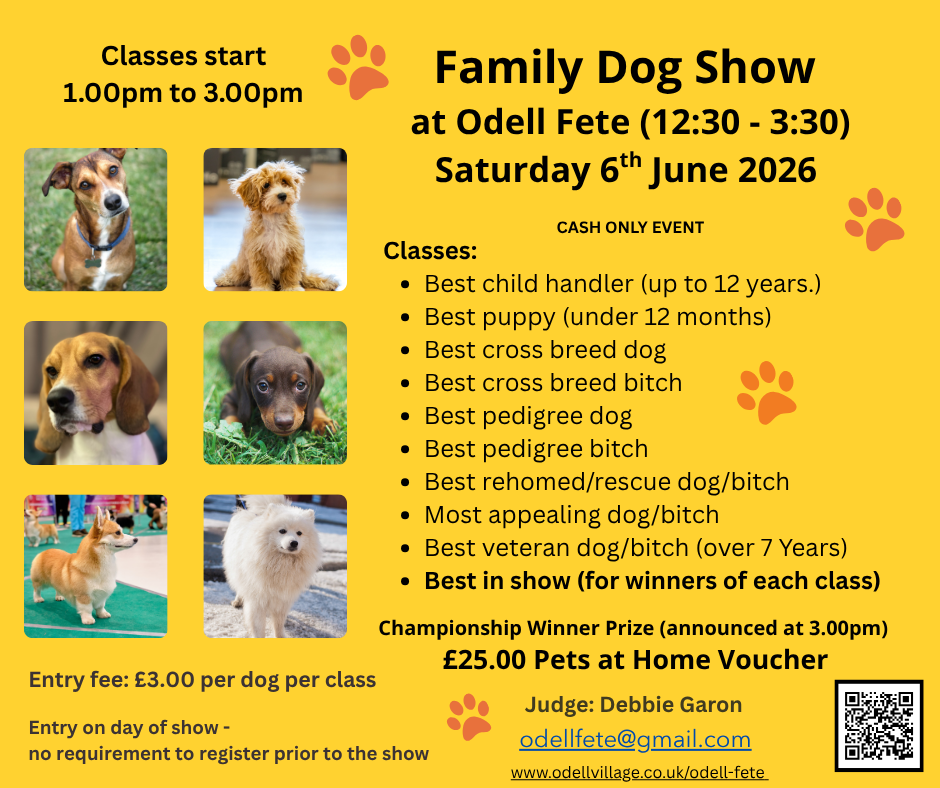 Classes start 1.00pm to 3.00pm

Family Dog Show
at Odell Fete (12:30 - 3:30)
Saturday 6$^{th}$ June 2026

CASH ONLY EVENT

Classes:
- Best child handler (up to 12 years.)
- Best puppy (under 12 months)
- Best cross breed dog
- Best cross breed bitch
- Best pedigree dog
- Best pedigree bitch
- Best rehomed/rescue dog/bitch
- Most appealing dog/bitch
- Best veteran dog/bitch (over 7 Years)
- Best in show (for winners of each class)

Championship Winner Prize (announced at 3.00pm)
£25.00 Pets at Home Voucher

Entry fee: £3.00 per dog per class

Entry on day of show - no requirement to register prior to the show

Judge: Debbie Garon
odellfete@gmail.com
www.odellvillage.co.uk/odell-fete